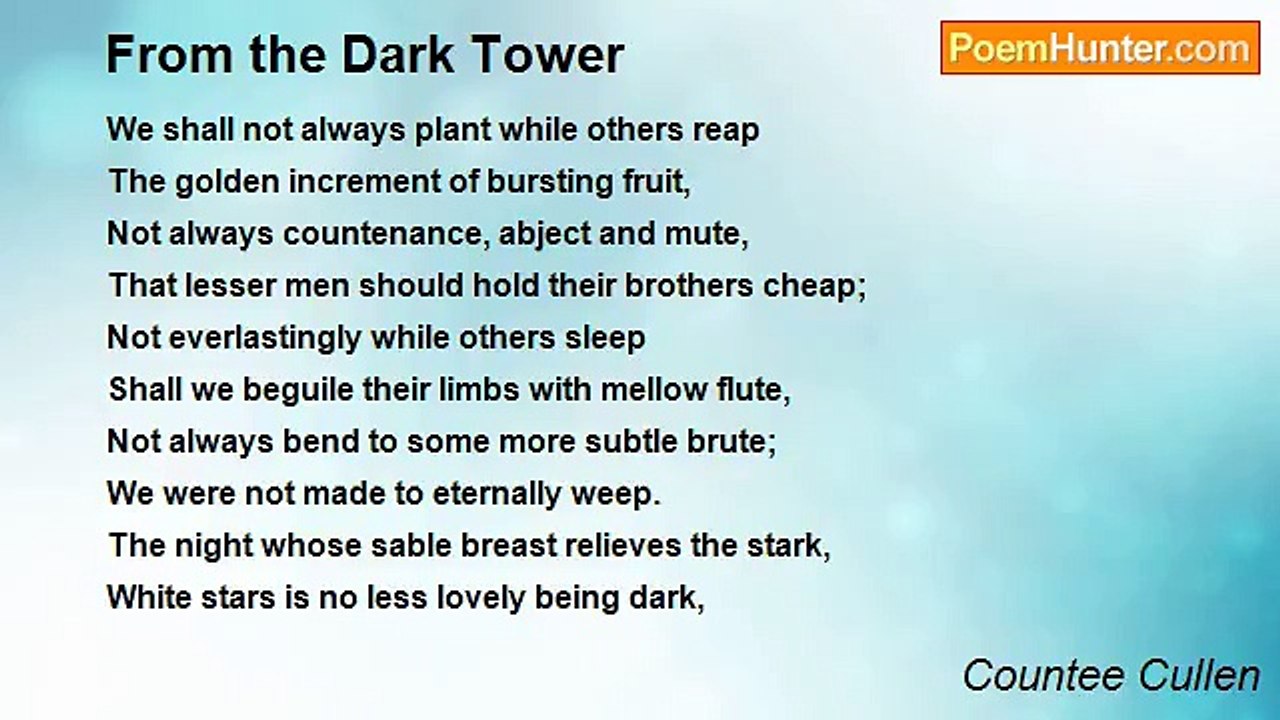 From the Dark Tower

PoemHunter.com

We shall not always plant while others reap
The golden increment of bursting fruit,
Not always countenance, abject and mute,
That lesser men should hold their brothers cheap;
Not everlastingly while others sleep
Shall we beguile their limbs with mellow flute,
Not always bend to some more subtle brute;
We were not made to eternally weep.
The night whose sable breast relieves the stark,
White stars is no less lovely being dark,

Countee Cullen